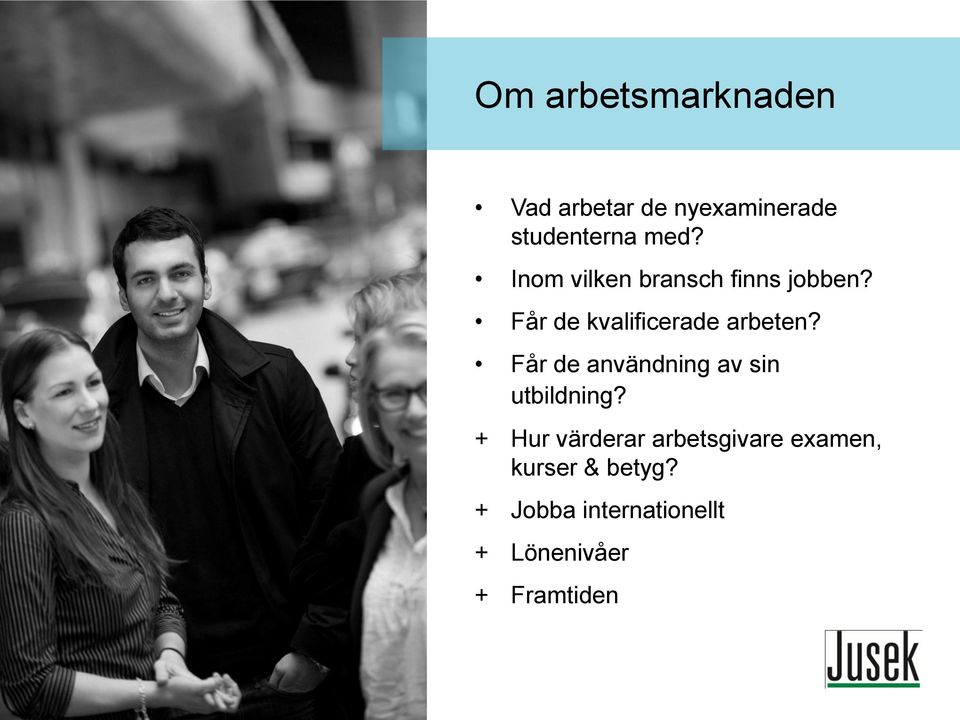 Om arbetsmarknaden

• Vad arbetar de nyexaminerade studenterna med?
• Inom vilken bransch finns jobben?
• Får de kvalificerade arbeten?
• Får de användning av sin utbildning?
+ Hur värderar arbetsgivare examen, kurser & betyg?
+ Jobba internationellt
+ Lönenivåer
+ Framtiden

Jusek